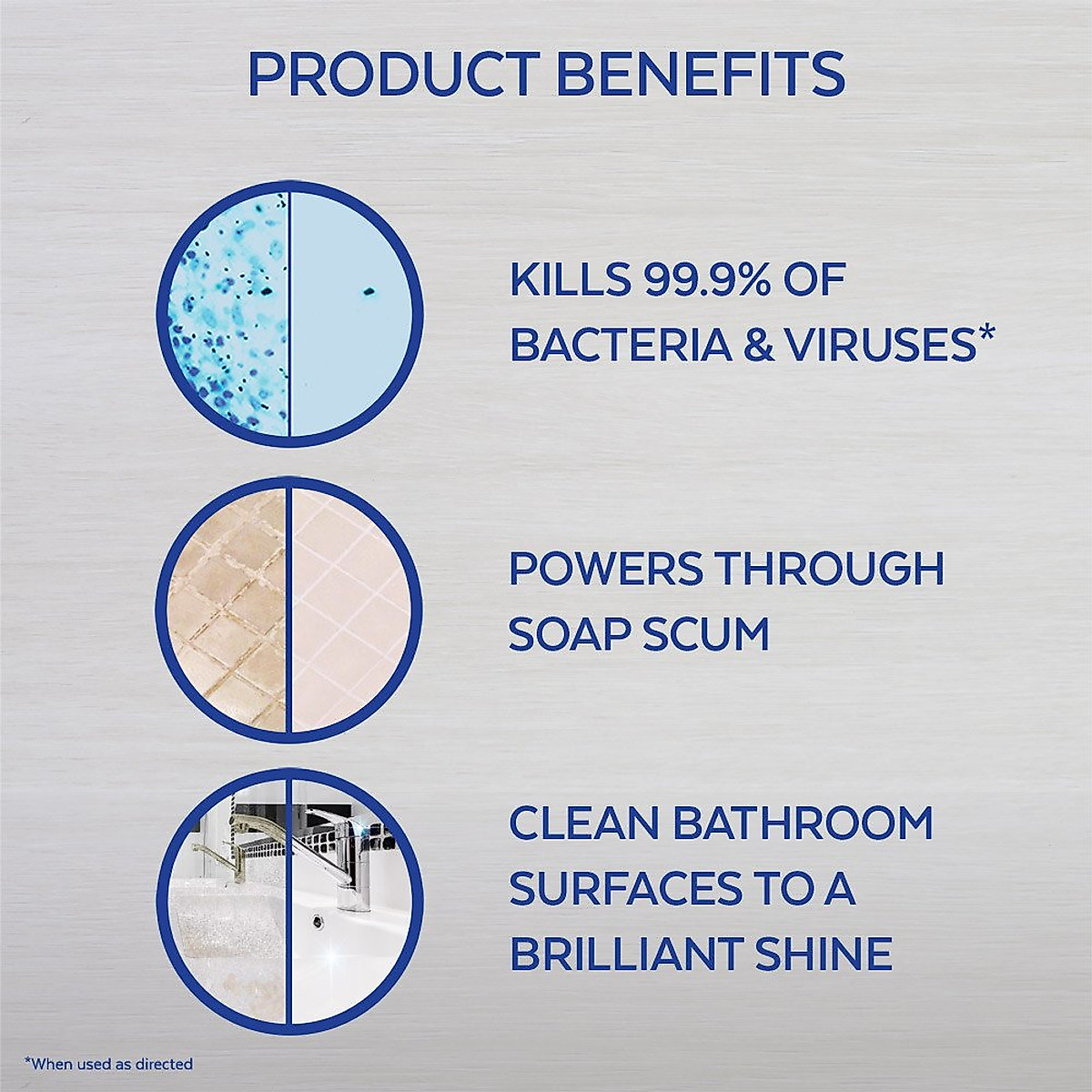 PRODUCT BENEFITS

KILLS 99.9% OF BACTERIA & VIRUSES*

POWERS THROUGH SOAP SCUM

CLEAN BATHROOM SURFACES TO A BRILLIANT SHINE

*When used as directed